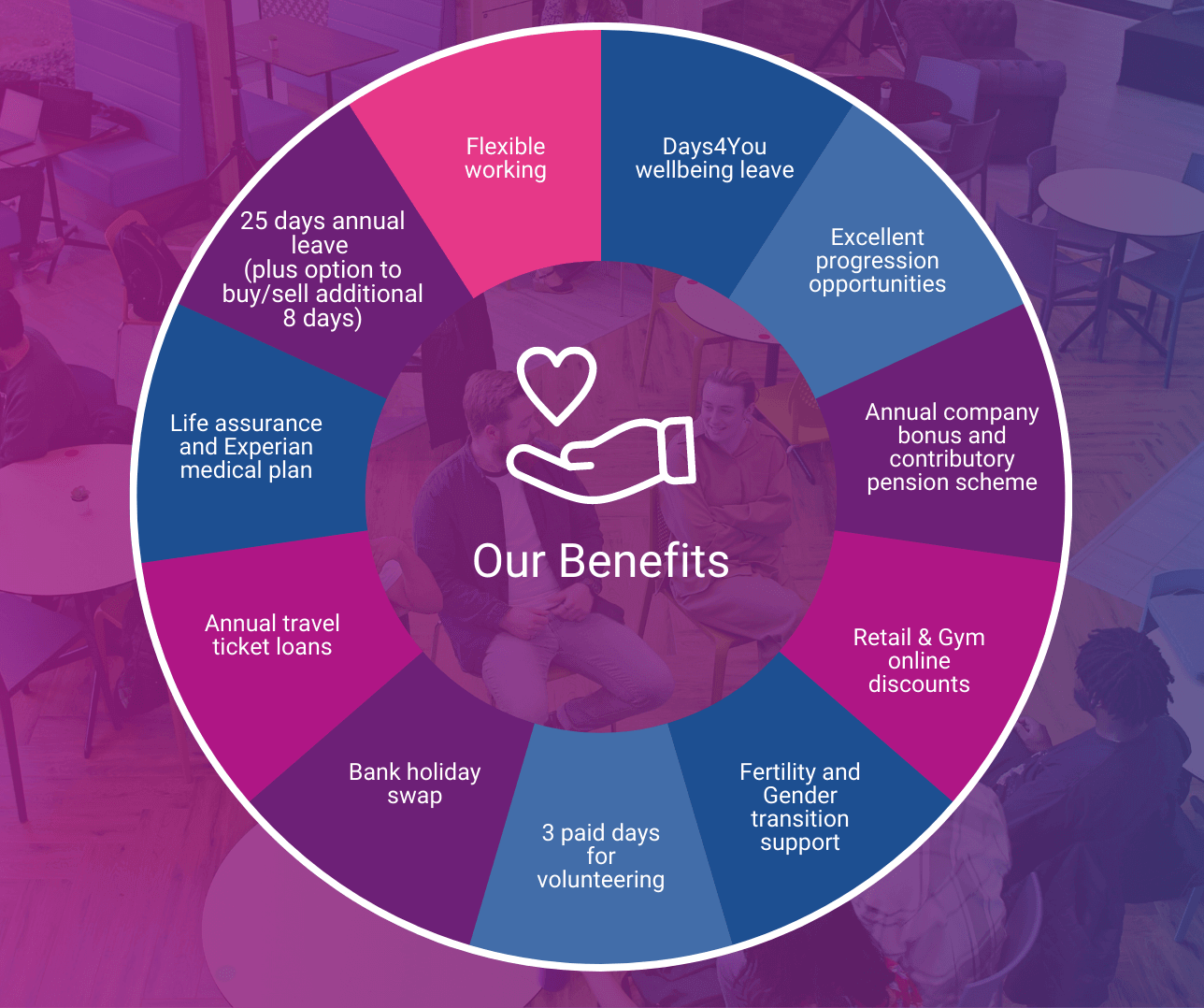 Our Benefits

Flexible working

Days4You wellbeing leave

Excellent progression opportunities

Annual company bonus and contributory pension scheme

Retail & Gym online discounts

Fertility and Gender transition support

3 paid days for volunteering

Bank holiday swap

Annual travel ticket loans

Life assurance and Experian medical plan

25 days annual leave (plus option to buy/sell additional 8 days)